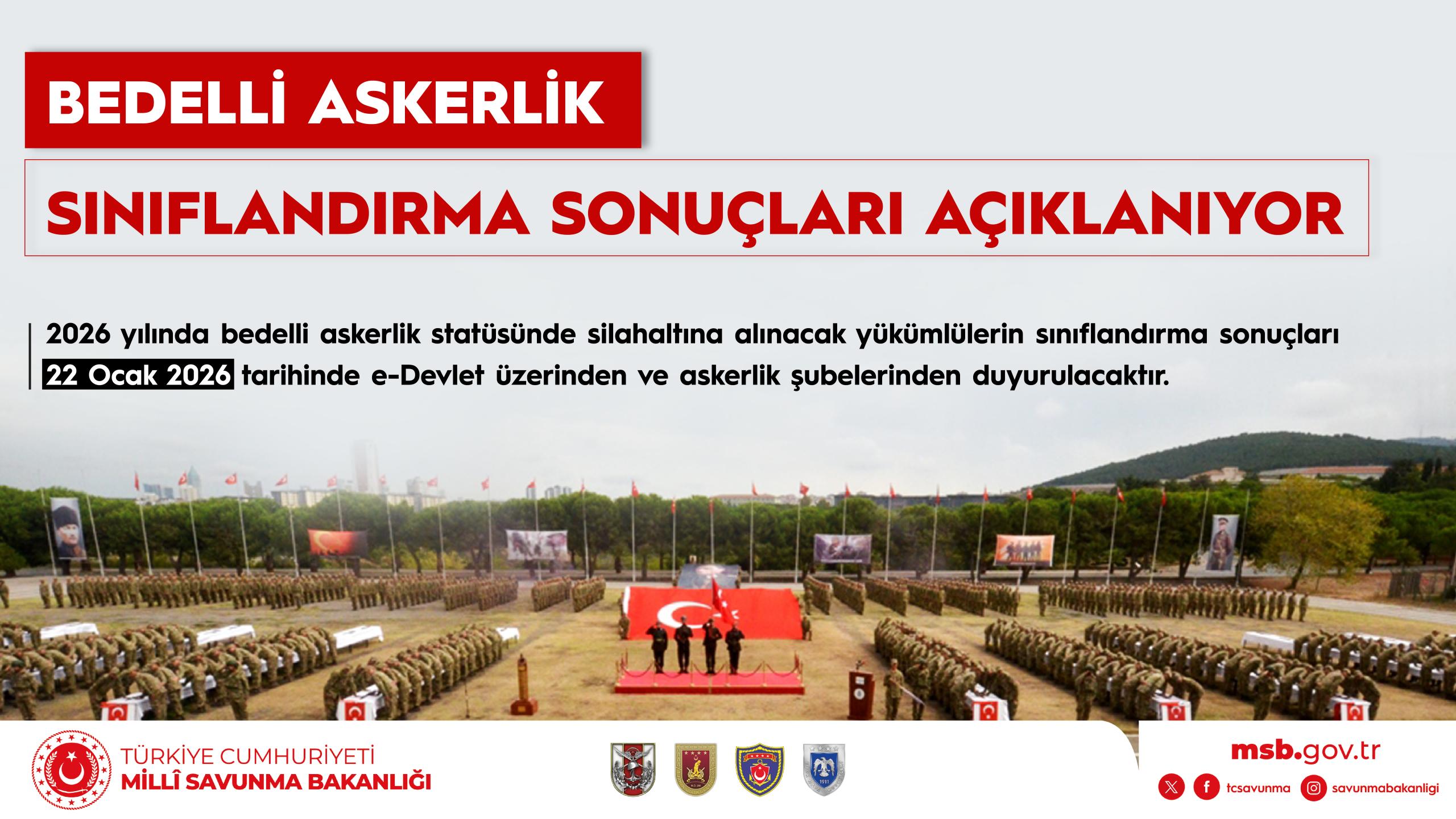 BEDELLİ ASKERLİK

SINIFLANDIRMA SONUÇLARI AÇIKLANIYOR

2026 yılında bedelli askerlik statüsünde silahaltına alınacak yükümlülerin sınıflandırma sonuçları 22 Ocak 2026 tarihinde e-Devlet üzerinden ve askerlik şubelerinden duyurulacaktır.

TÜRKİYE CUMHURİYETİ
MİLLÎ SAVUNMA BAKANLIĞI

msb.gov.tr
tcsavunma savunmabakanligi